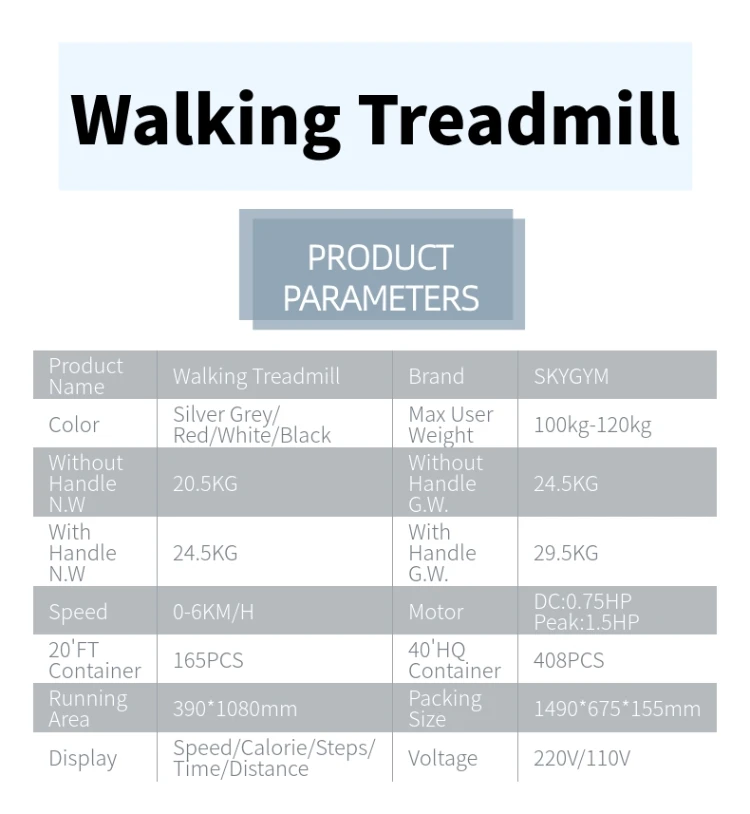 Walking Treadmill

PRODUCT PARAMETERS

| Product Name | Walking Treadmill | Brand | SKYGYM |
|---|---|---|---|
| Color | Silver Grey/ Red/White/Black | Max User Weight | 100kg-120kg |
| Without Handle N.W | 20.5KG | Without Handle G.W. | 24.5KG |
| With Handle N.W | 24.5KG | With Handle G.W. | 29.5KG |
| Speed | 0-6KM/H | Motor | DC:0.75HP Peak:1.5HP |
| 20'FT Container | 165PCS | 40'HQ Container | 408PCS |
| Running Area | 390*1080mm | Packing Size | 1490*675*155mm |
| Display | Speed/Calorie/Steps/ Time/Distance | Voltage | 220V/110V |